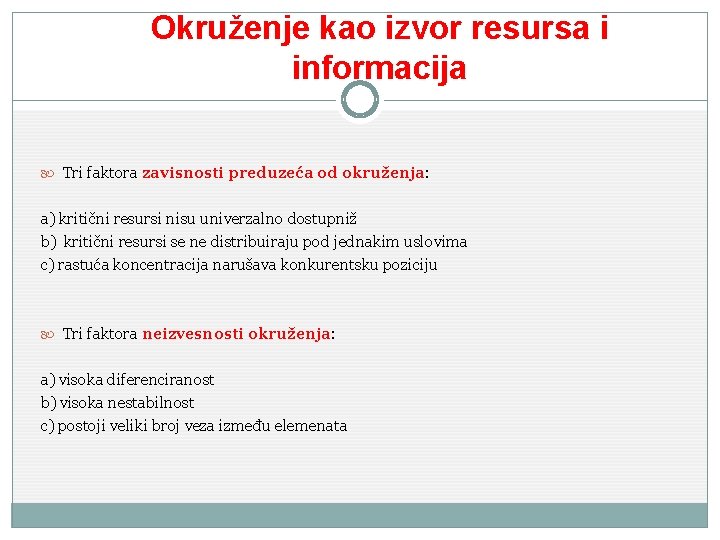 Okruženje kao izvor resursa i informacija

Tri faktora zavisnosti preduzeća od okruženja:

a) kritični resursi nisu univerzalno dostupniž
b) kritični resursi se ne distribuiraju pod jednakim uslovima
c) rastuća koncentracija narušava konkurentsku poziciju

Tri faktora neizvesnosti okruženja:

a) visoka diferenciranost
b) visoka nestabilnost
c) postoji veliki broj veza između elemenata